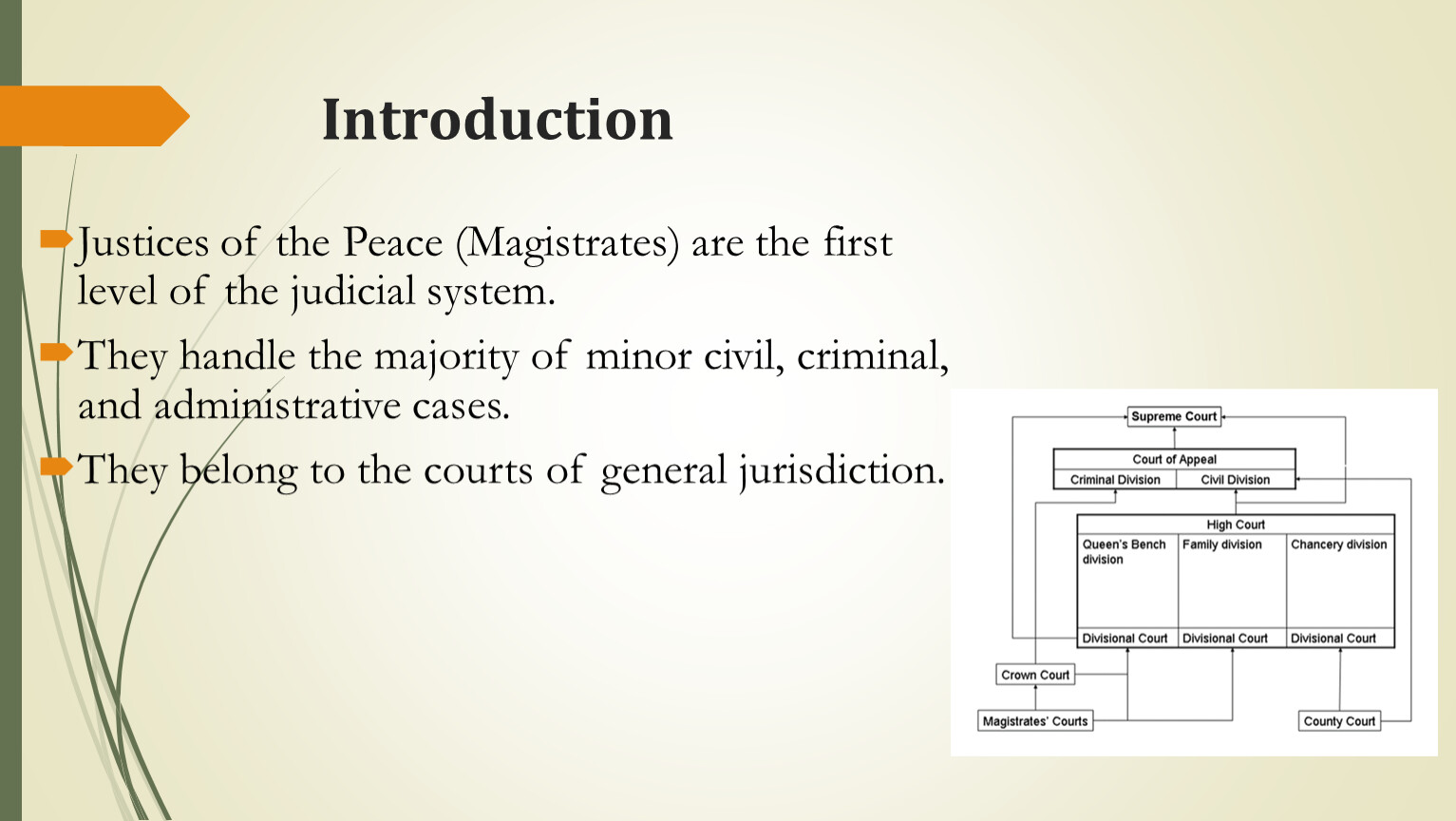 Introduction

Justices of the Peace (Magistrates) are the first level of the judicial system.

They handle the majority of minor civil, criminal, and administrative cases.

They belong to the courts of general jurisdiction.

Supreme Court

Court of Appeal

Criminal Division

Civil Division

High Court

Queen's Bench division

Family division

Chancery division

Divisional Court

Divisional Court

Divisional Court

Crown Court

Magistrates' Courts

County Court